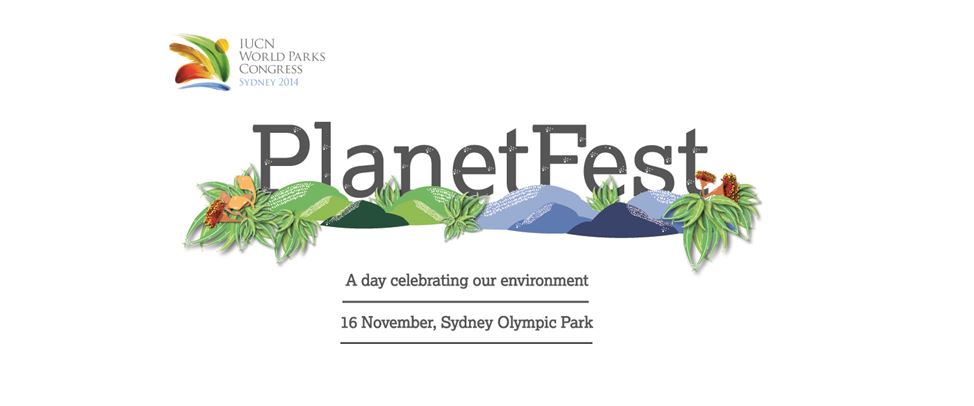 IUCN
WORLD PARKS
CONGRESS
SYDNEY 2014

PlanetFest

A day celebrating our environment

16 November, Sydney Olympic Park